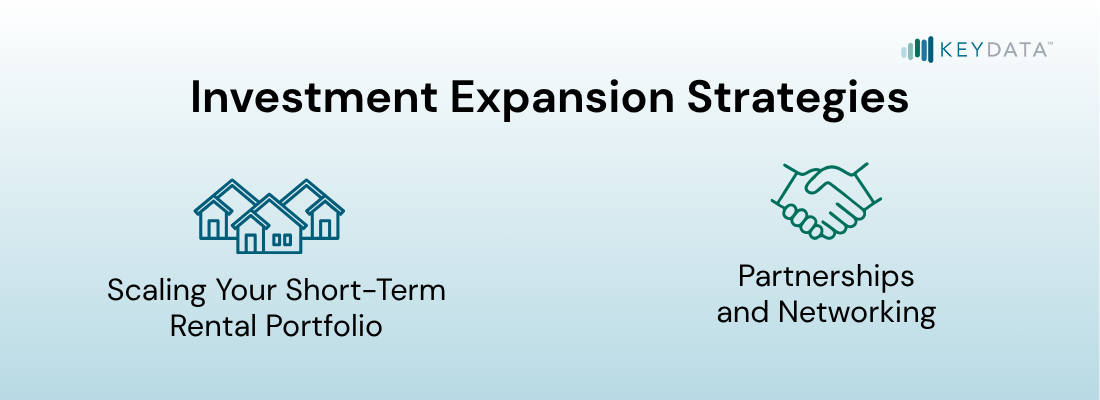 KEYDATA™

Investment Expansion Strategies

Scaling Your Short-Term Rental Portfolio

Partnerships and Networking